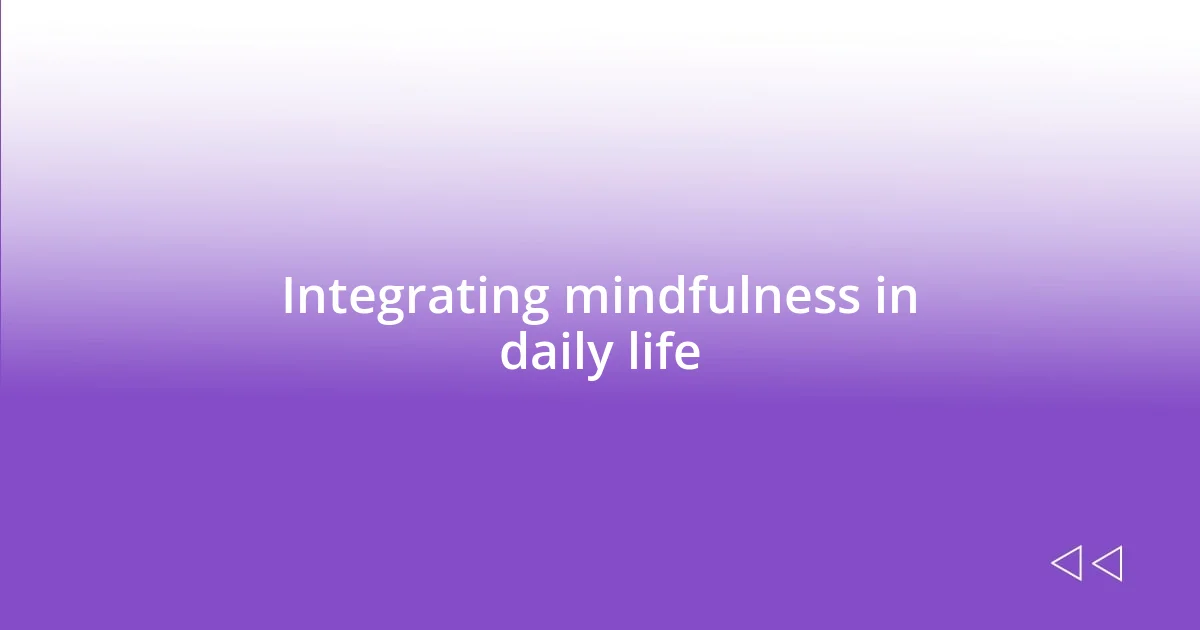 Integrating mindfulness in daily life